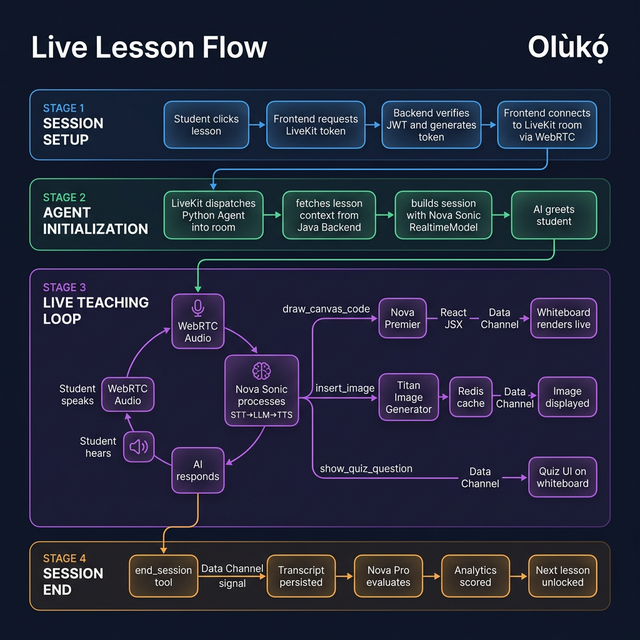 Live Lesson Flow

Olùkọ́

STAGE 1
SESSION SETUP

Student clicks lesson

Frontend requests LiveKit token

Backend verifies JWT and generates token

Frontend connects to LiveKit room via WebRTC

STAGE 2
AGENT INITIALIZATION

LiveKit dispatches Python Agent into room

fetches lesson context from Java Backend

builds session with Nova Sonic RealtimeModel

AI greets student

STAGE 3
LIVE TEACHING LOOP

WebRTC Audio

Student speaks

WebRTC Audio

Nova Sonic processes
STT→LLM→TTS

Student hears

AI responds

draw_canvas_code

Nova Premier

React JSX

Data Channel

Whiteboard renders live

insert_image

Titan Image Generator

Redis cache

Data Channel

Image displayed

show_quiz_question

Data Channel

Quiz UI on whiteboard

STAGE 4
SESSION END

end_session tool

Data Channel signal

Transcript persisted

Nova Pro evaluates

Analytics scored

Next lesson unlocked